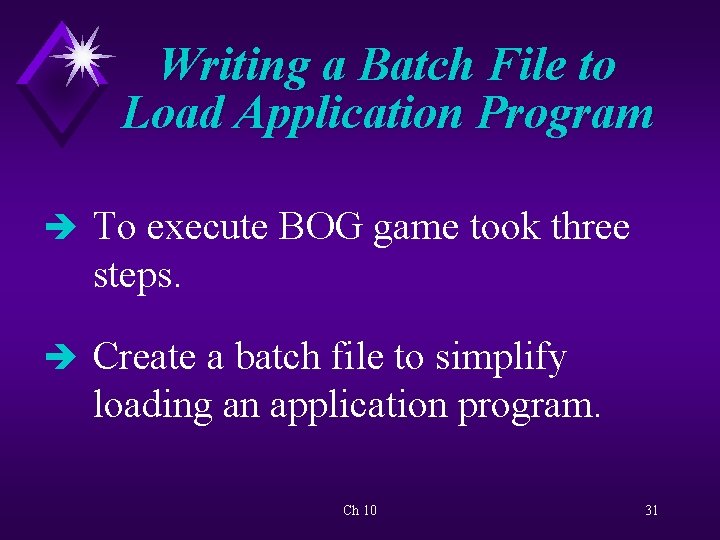 Writing a Batch File to Load Application Program

➔ To execute BOG game took three steps.

➔ Create a batch file to simplify loading an application program.

Ch 10

31